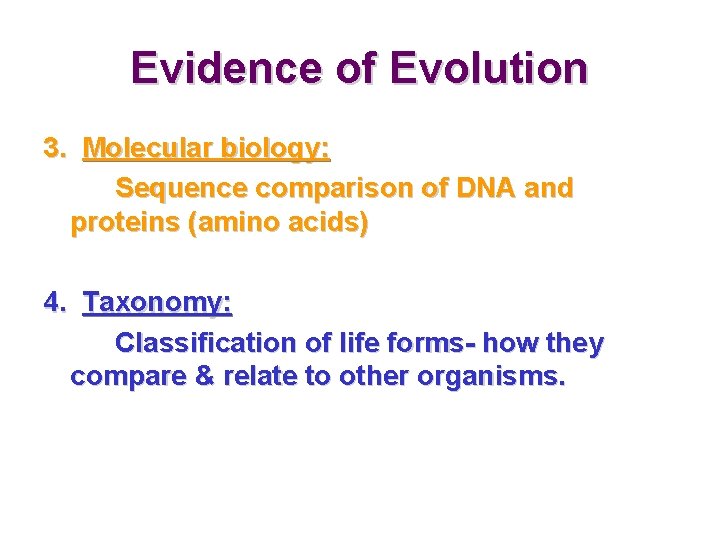 Evidence of Evolution

3. Molecular biology:
Sequence comparison of DNA and proteins (amino acids)

4. Taxonomy:
Classification of life forms- how they compare & relate to other organisms.